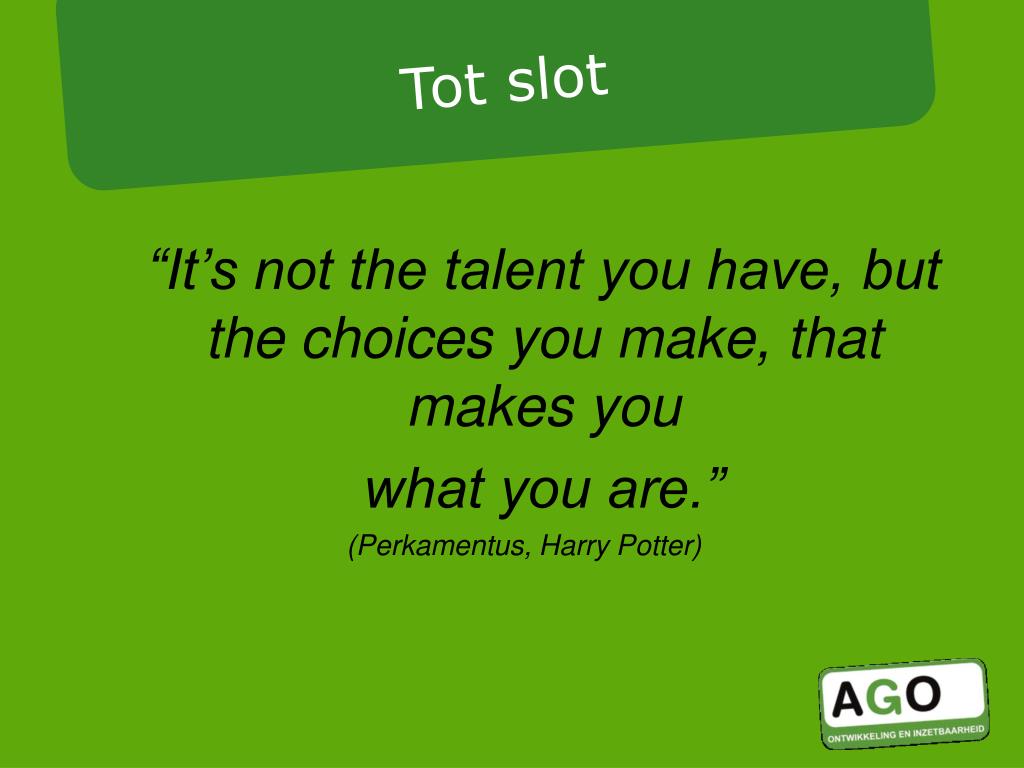 Tot slot

“It’s not the talent you have, but the choices you make, that makes you

what you are.”

(Perkamentus, Harry Potter)

AGO
ONTWIKKELING EN INZETBAARHEID